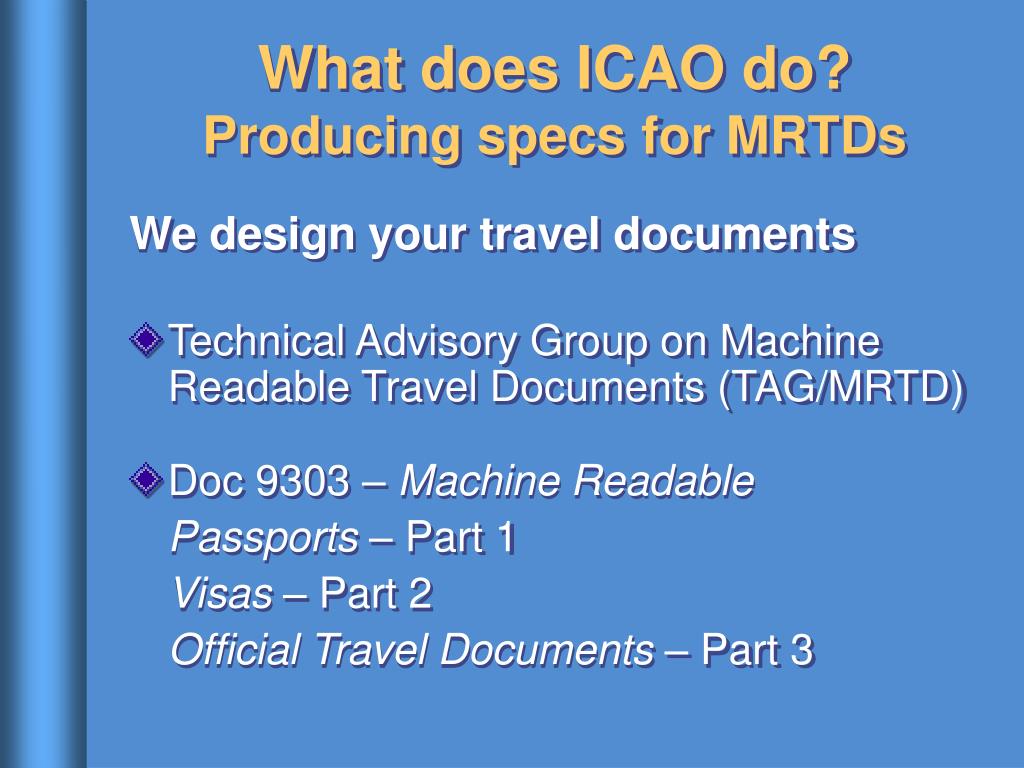 What does ICAO do?
Producing specs for MRTDs

We design your travel documents

Technical Advisory Group on Machine Readable Travel Documents (TAG/MRTD)

Doc 9303 – Machine Readable
Passports – Part 1
Visas – Part 2
Official Travel Documents – Part 3